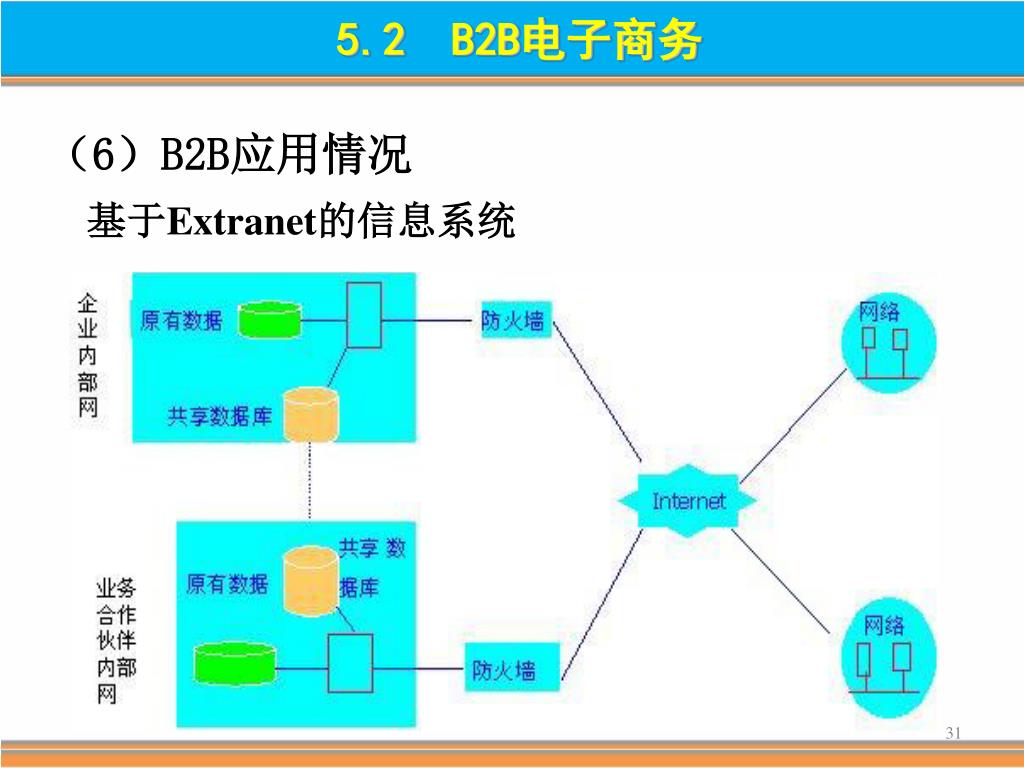 5.2 B2B电子商务

（6）B2B应用情况

基于Extranet的信息系统

企业内部网

原有数据

共享数据库

防火墙

网络

Internet

业务合作伙伴内部网

原有数据

共享 数据库

防火墙

网络

31